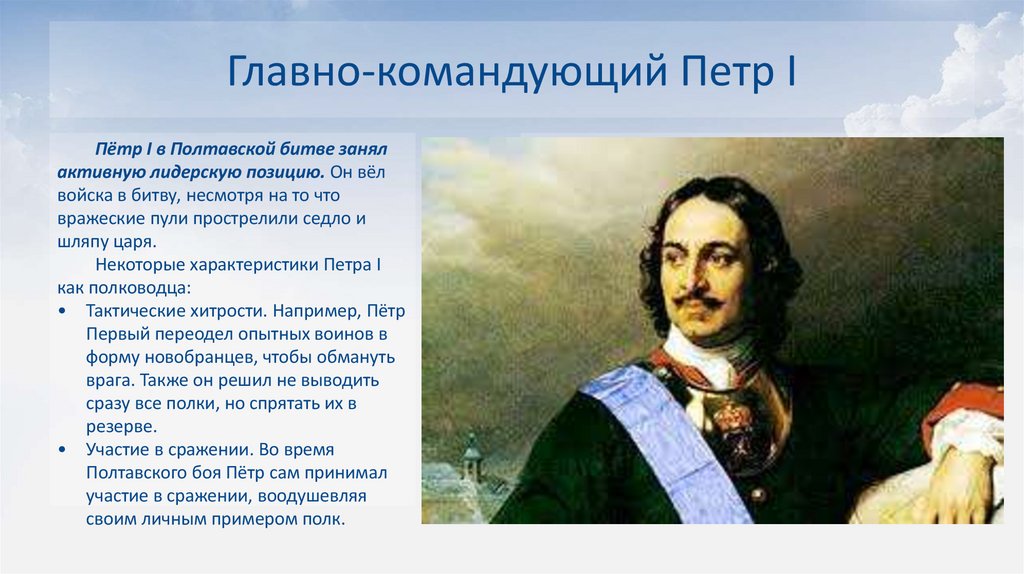 Главно-командующий Петр I

Пётр I в Полтавской битве занял активную лидерскую позицию. Он вёл войска в битву, несмотря на то что вражеские пули прострелили седло и шляпу царя.

Некоторые характеристики Петра I как полководца:

• Тактические хитрости. Например, Пётр Первый переодел опытных воинов в форму новобранцев, чтобы обмануть врага. Также он решил не выводить сразу все полки, но спрятать их в резерве.
• Участие в сражении. Во время Полтавского боя Пётр сам принимал участие в сражении, воодушевляя своим личным примером полк.